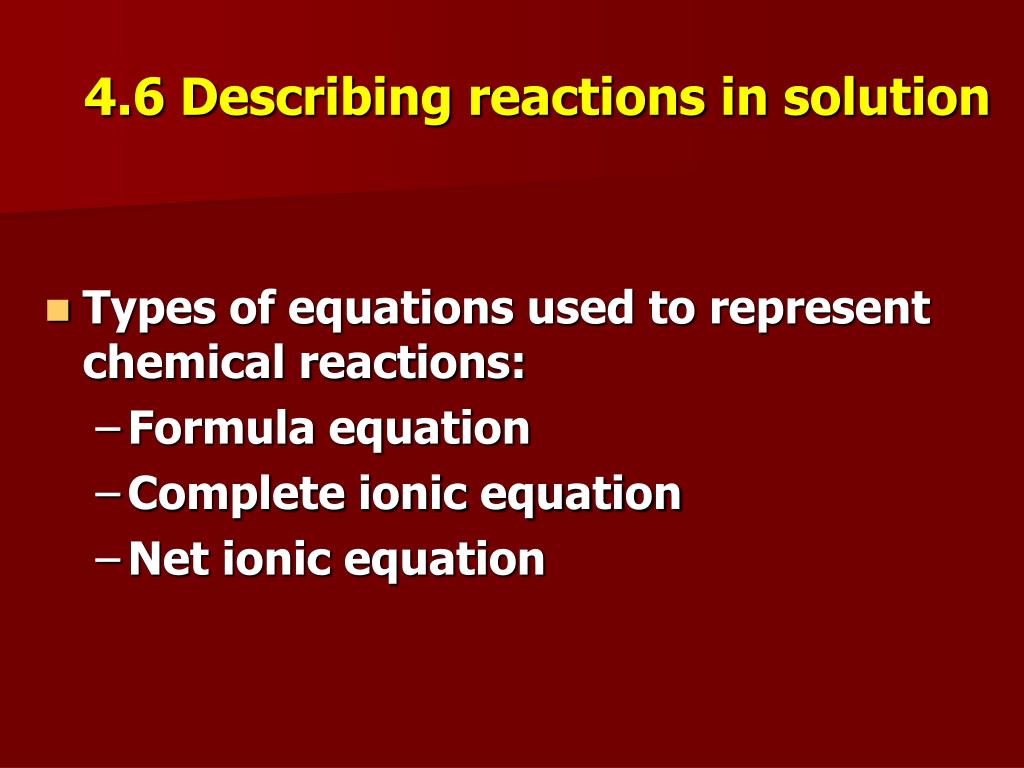 4.6 Describing reactions in solution

Types of equations used to represent chemical reactions:
– Formula equation
– Complete ionic equation
– Net ionic equation